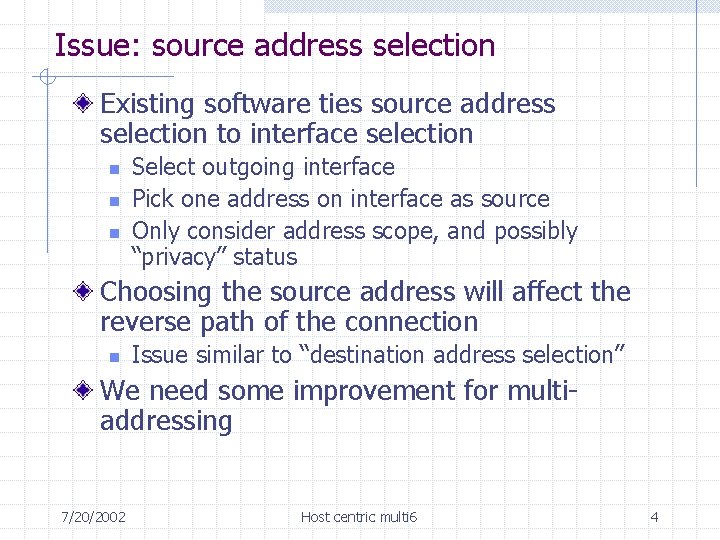 Issue: source address selection

Existing software ties source address selection to interface selection

Select outgoing interface

Pick one address on interface as source

Only consider address scope, and possibly “privacy” status

Choosing the source address will affect the reverse path of the connection

Issue similar to “destination address selection”

We need some improvement for multi-addressing

7/20/2002

Host centric multi6

4